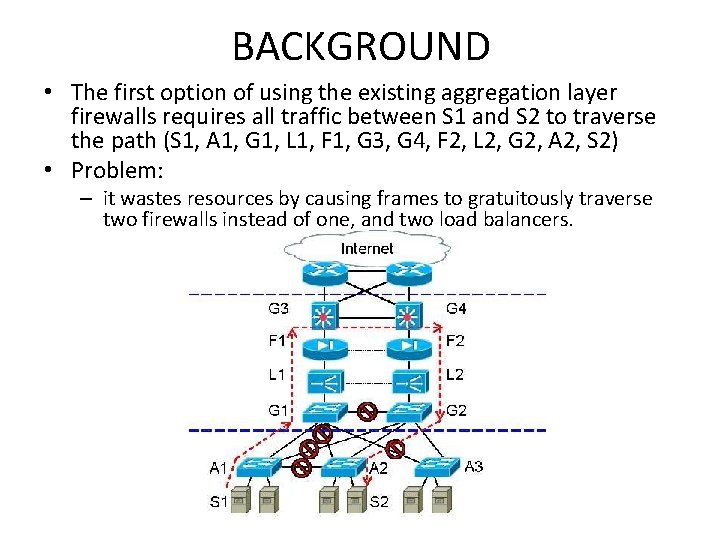 BACKGROUND

• The first option of using the existing aggregation layer firewalls requires all traffic between S1 and S2 to traverse the path (S1, A1, G1, L1, F1, G3, G4, F2, L2, G2, A2, S2)
• Problem:
– it wastes resources by causing frames to gratuitously traverse two firewalls instead of one, and two load balancers.

Internet
G3
G4
F1
F2
L1
L2
G1
G2
A1
A2
A3
S1
S2